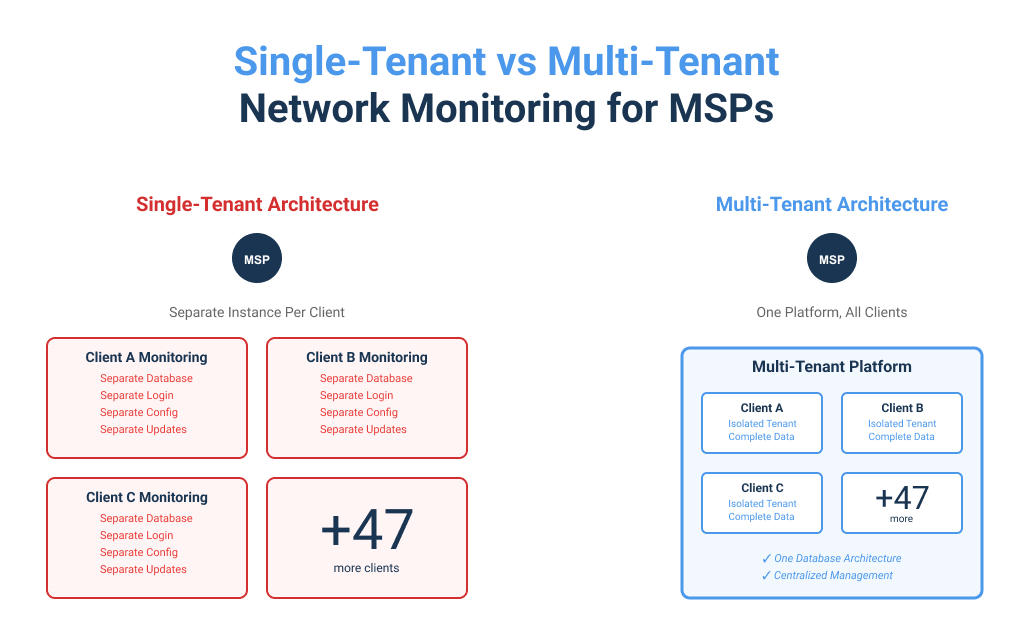 Single-Tenant vs Multi-Tenant
Network Monitoring for MSPs

Single-Tenant Architecture

MSP

Separate Instance Per Client

Client A Monitoring
Separate Database
Separate Login
Separate Config
Separate Updates

Client B Monitoring
Separate Database
Separate Login
Separate Config
Separate Updates

Client C Monitoring
Separate Database
Separate Login
Separate Config
Separate Updates

+47
more clients

Multi-Tenant Architecture

MSP

One Platform, All Clients

Multi-Tenant Platform

Client A
Isolated Tenant
Complete Data

Client B
Isolated Tenant
Complete Data

Client C
Isolated Tenant
Complete Data

+47
more

✓ One Database Architecture
✓ Centralized Management